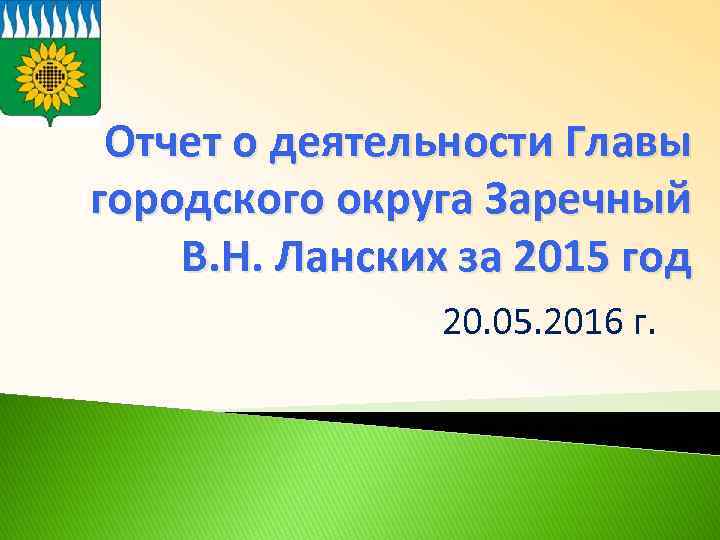 Отчет о деятельности Главы городского округа Заречный В.Н. Ланских за 2015 год

20.05.2016 г.